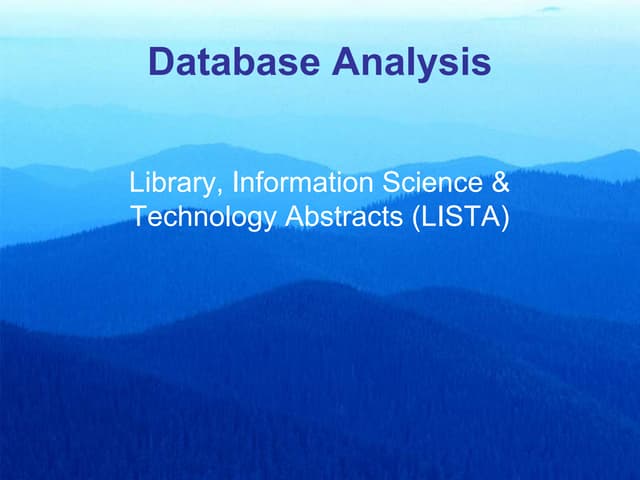 Database Analysis

Library, Information Science & Technology Abstracts (LISTA)